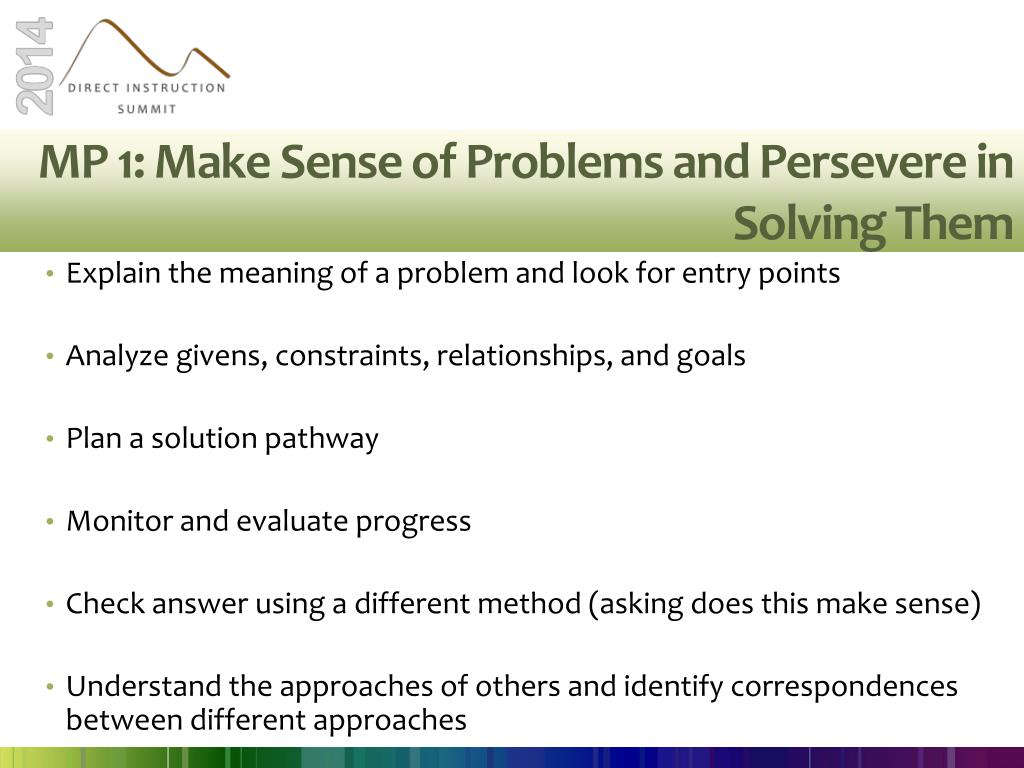 2014
DIRECT INSTRUCTION
SUMMIT

MP 1: Make Sense of Problems and Persevere in Solving Them

• Explain the meaning of a problem and look for entry points

• Analyze givens, constraints, relationships, and goals

• Plan a solution pathway

• Monitor and evaluate progress

• Check answer using a different method (asking does this make sense)

• Understand the approaches of others and identify correspondences between different approaches